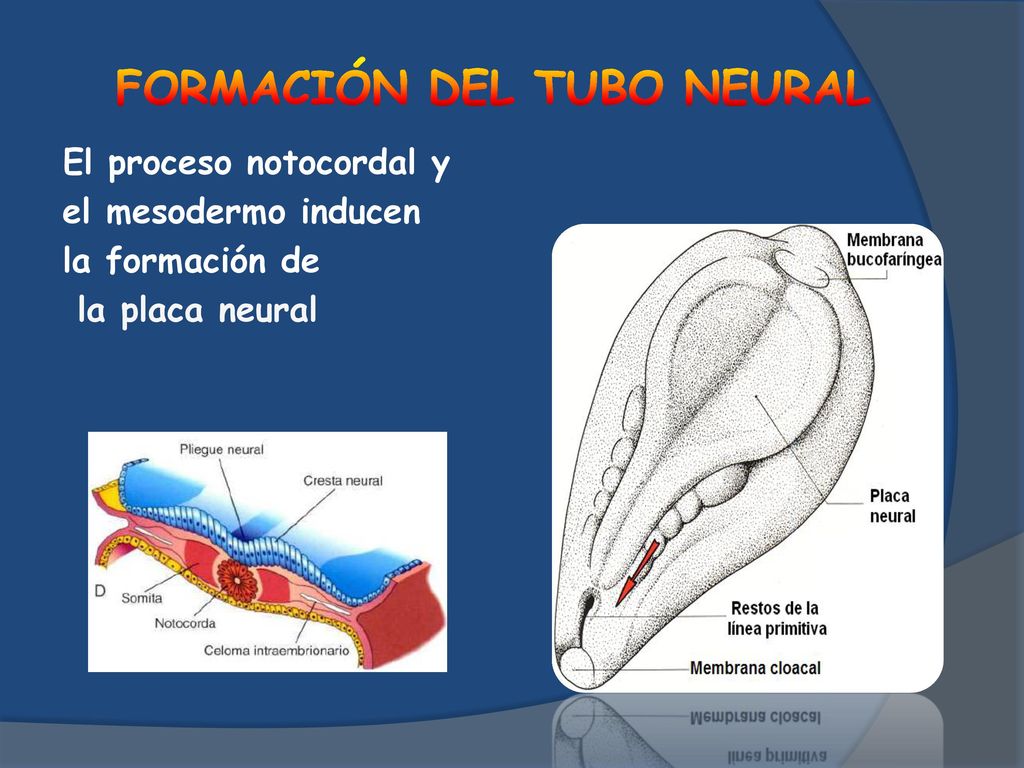 FORMACIÓN DEL TUBO NEURAL

El proceso notocordal y el mesodermo inducen la formación de la placa neural

Pliegue neural
Cresta neural
D
Somita
Notocorda
Celoma intraembrionario

Membrana bucofaríngea
Placa neural
Restos de la línea primitiva
Membrana cloacal